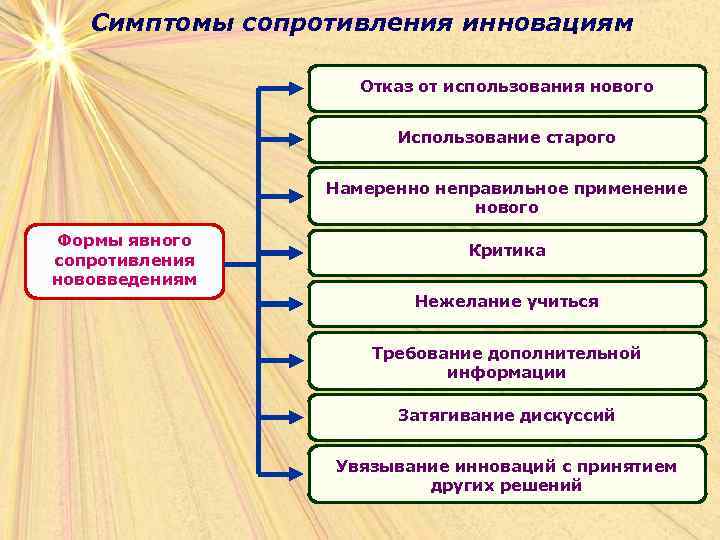 Симптомы сопротивления инновациям

Формы явного сопротивления нововведениям

Отказ от использования нового

Использование старого

Намеренно неправильное применение нового

Критика

Нежелание учиться

Требование дополнительной информации

Затягивание дискуссий

Увязывание инноваций с принятием других решений